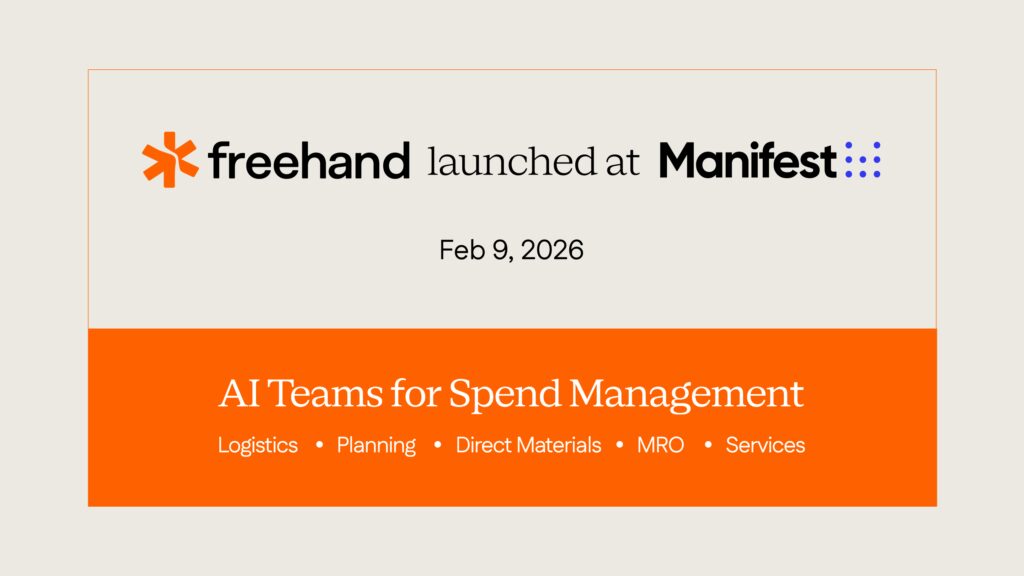 freehand launched at Manifest

Feb 9, 2026

AI Teams for Spend Management

Logistics • Planning • Direct Materials • MRO • Services